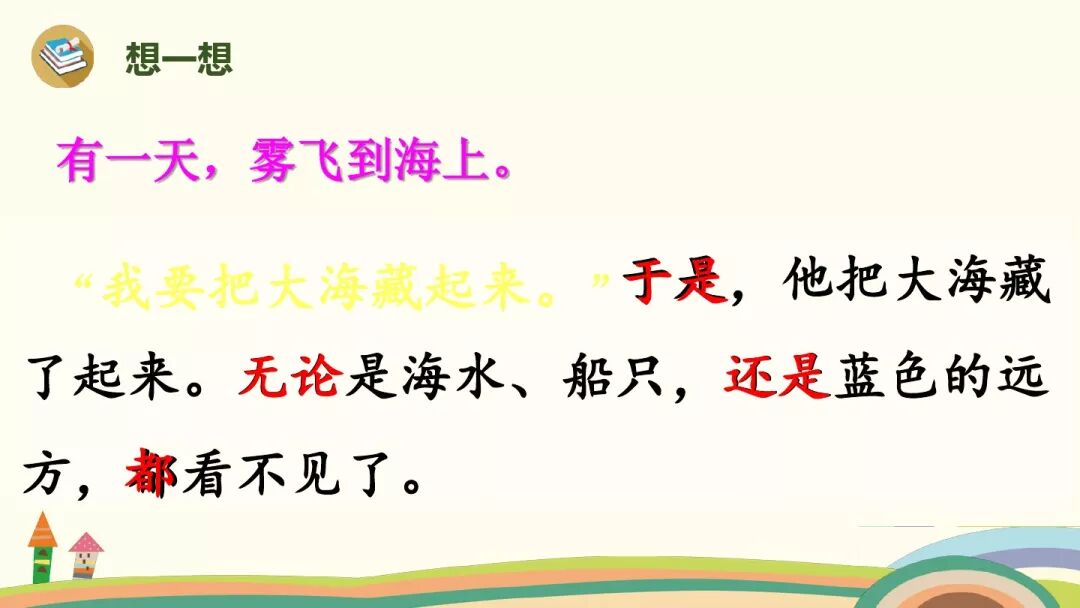 想一想

有一天，雾飞到海上。

“我要把大海藏起来。”于是，他把大海藏了起来。无论是海水、船只，还是蓝色的远方，都看不见了。